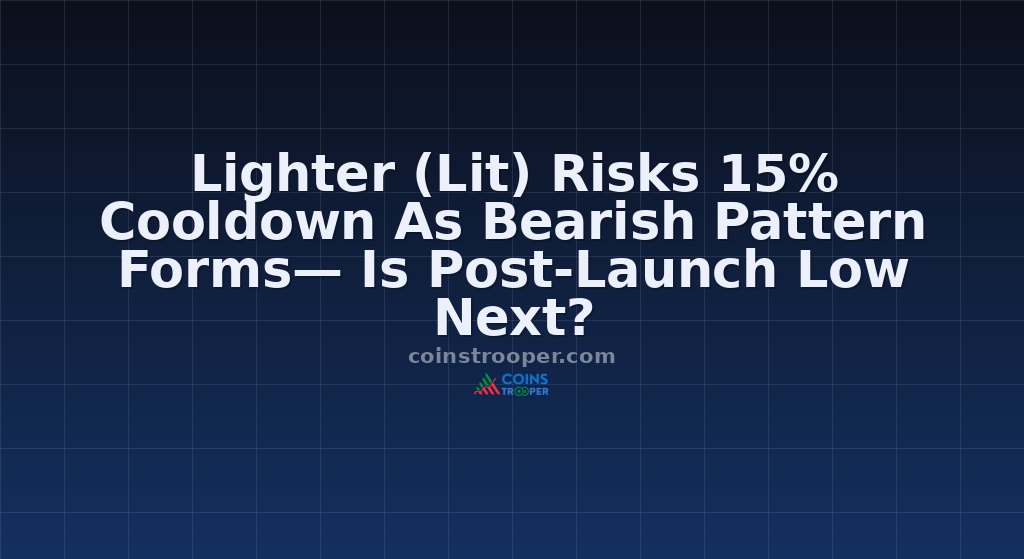 Lighter (Lit) Risks 15% Cooldown As Bearish Pattern Forms— Is Post-Launch Low Next?

coinstrooper.com

COINS TROOPER